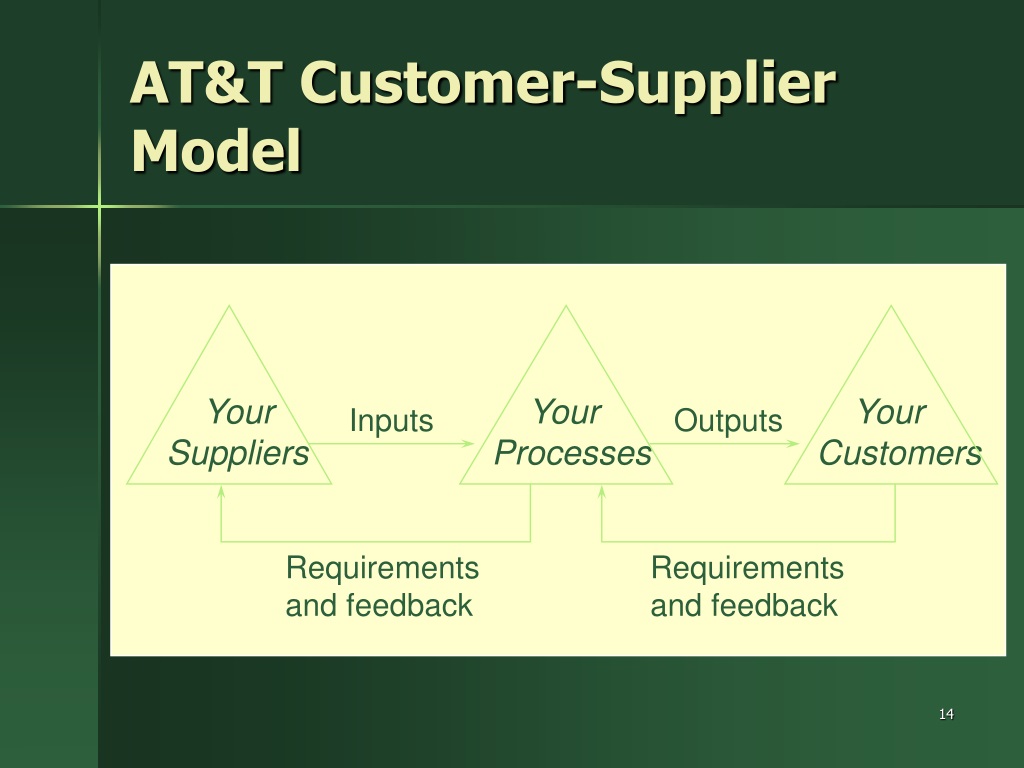 AT&T Customer-Supplier Model

Your Suppliers

Inputs

Your Processes

Outputs

Your Customers

Requirements and feedback

Requirements and feedback

14